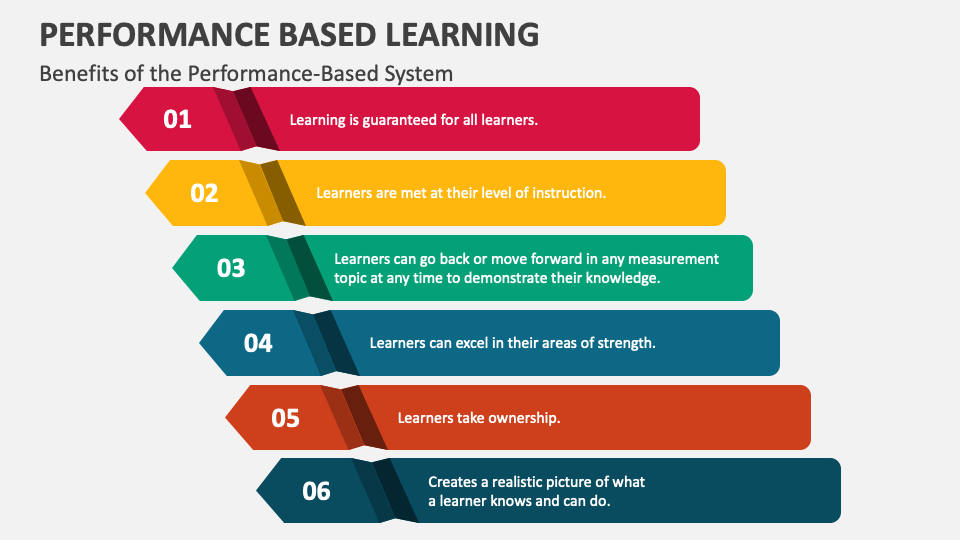 PERFORMANCE BASED LEARNING

Benefits of the Performance-Based System

01 Learning is guaranteed for all learners.

02 Learners are met at their level of instruction.

03 Learners can go back or move forward in any measurement topic at any time to demonstrate their knowledge.

04 Learners can excel in their areas of strength.

05 Learners take ownership.

06 Creates a realistic picture of what a learner knows and can do.